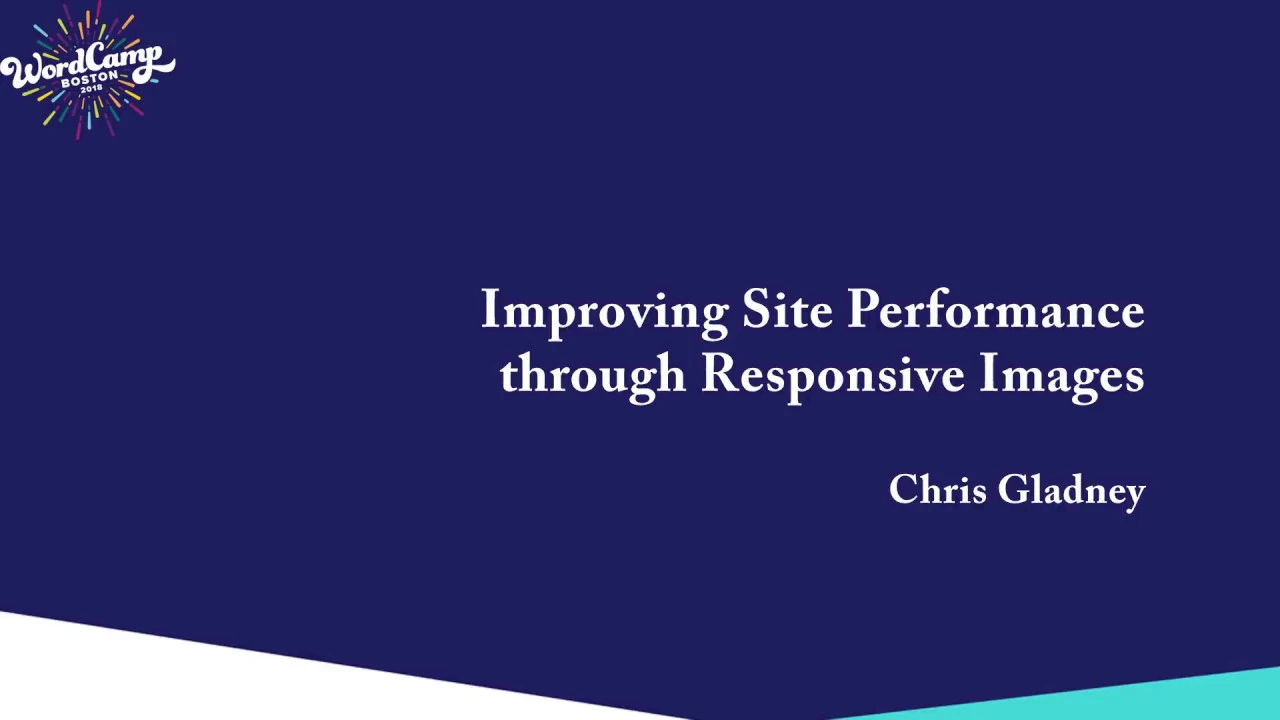 WordCamp
BOSTON
2018

Improving Site Performance through Responsive Images

Chris Gladney